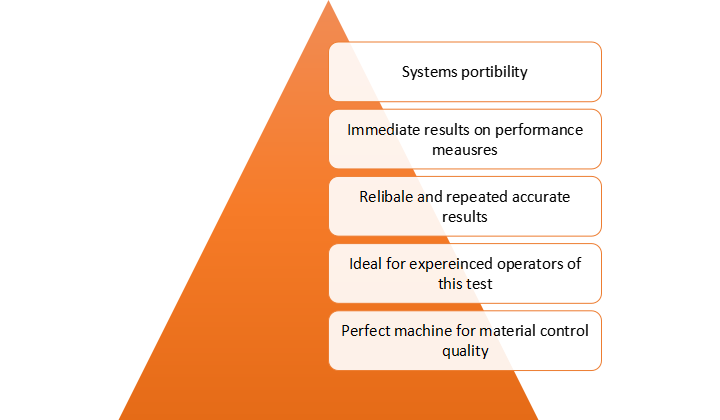 Systems portibility

Immediate results on performance meausres

Relibale and repeated accurate results

Ideal for expereinced operators of this test

Perfect machine for material control quality